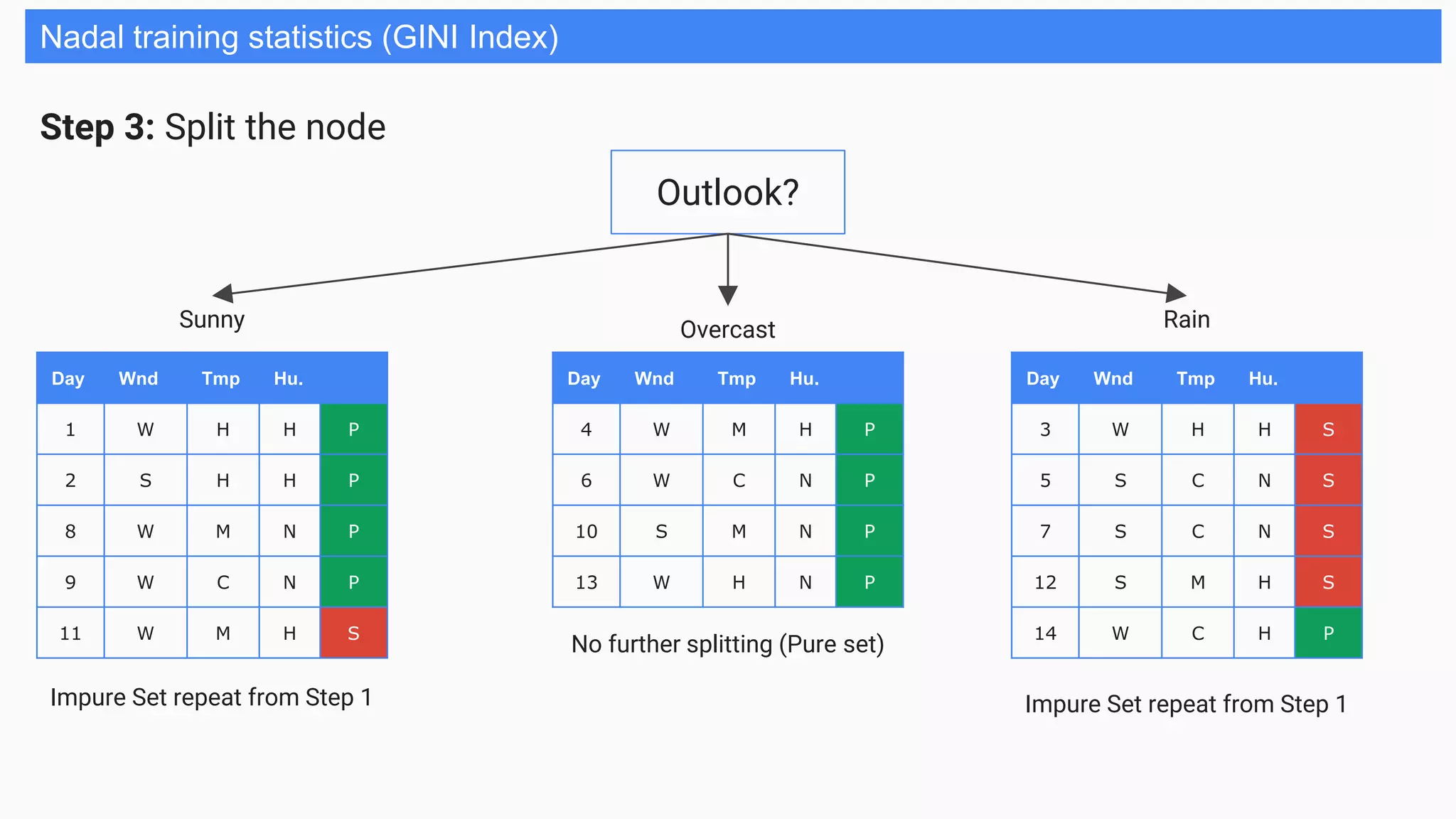 Nadal training statistics (GINI Index)

**Step 3:** Split the node

Outlook?

Sunny

| Day | Wnd | Tmp | Hu. | |
|---|---|---|---|---|
| 1 | W | H | H | P |
| 2 | S | H | H | P |
| 8 | W | M | N | P |
| 9 | W | C | N | P |
| 11 | W | M | H | S |

Impure Set repeat from Step 1

Overcast

| Day | Wnd | Tmp | Hu. | |
|---|---|---|---|---|
| 4 | W | M | H | P |
| 6 | W | C | N | P |
| 10 | S | M | N | P |
| 13 | W | H | N | P |

No further splitting (Pure set)

Rain

| Day | Wnd | Tmp | Hu. | |
|---|---|---|---|---|
| 3 | W | H | H | S |
| 5 | S | C | N | S |
| 7 | S | C | N | S |
| 12 | S | M | H | S |
| 14 | W | C | H | P |

Impure Set repeat from Step 1